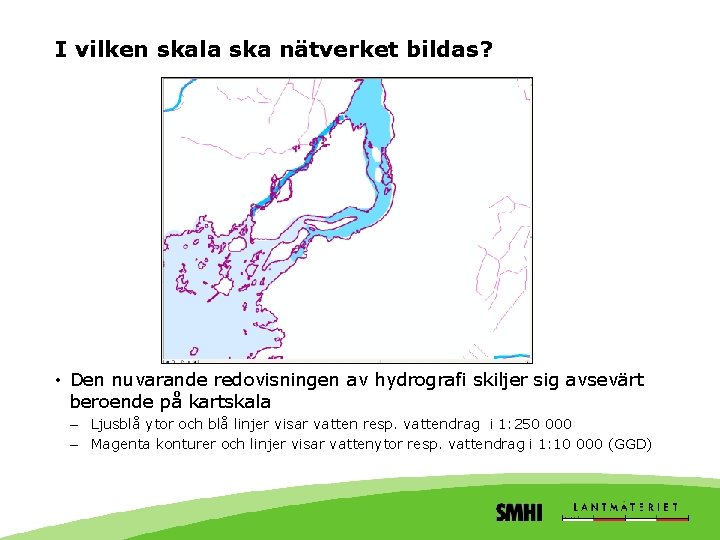 I vilken skala ska nätverket bildas?

• Den nuvarande redovisningen av hydrografi skiljer sig avsevärt beroende på kartskala

– Ljusblå ytor och blå linjer visar vatten resp. vattendrag i 1:250 000

– Magenta konturer och linjer visar vattenytor resp. vattendrag i 1:10 000 (GGD)

SMHI LANTMÄTERIET